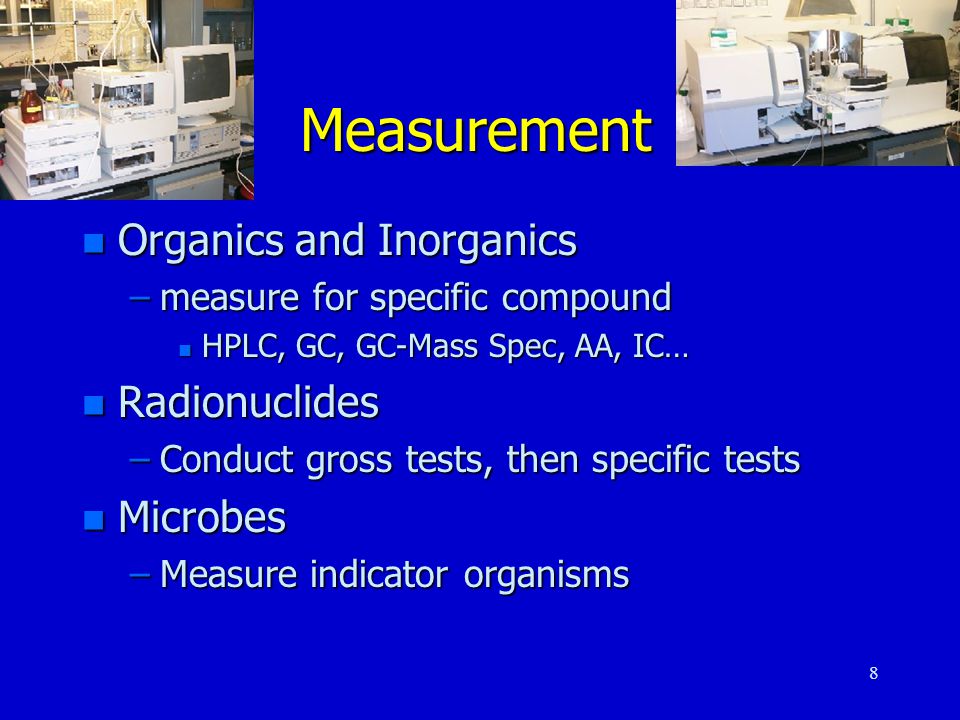 Measurement

Organics and Inorganics
– measure for specific compound
HPLC, GC, GC-Mass Spec, AA, IC…

Radionuclides
– Conduct gross tests, then specific tests

Microbes
– Measure indicator organisms

8